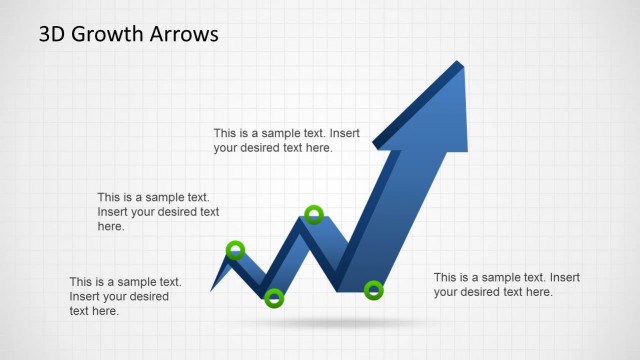 3D Growth Arrows

This is a sample text. Insert your desired text here.

This is a sample text. Insert your desired text here.

This is a sample text. Insert your desired text here.

This is a sample text. Insert your desired text here.